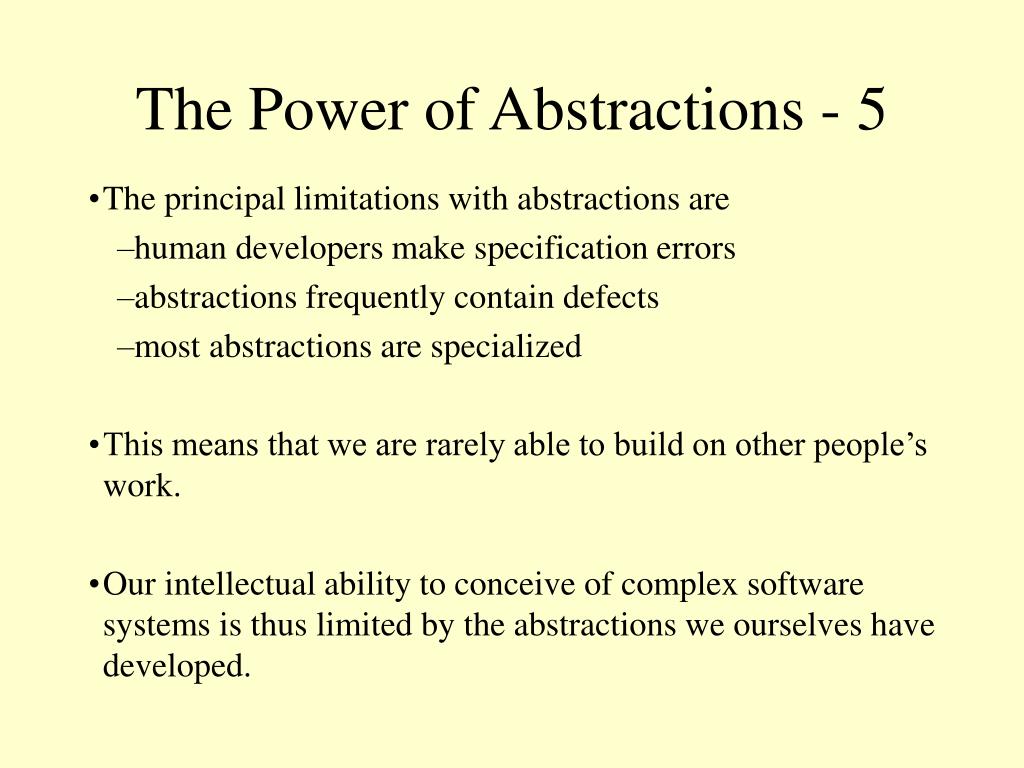 The Power of Abstractions - 5

•The principal limitations with abstractions are
–human developers make specification errors
–abstractions frequently contain defects
–most abstractions are specialized

•This means that we are rarely able to build on other people’s work.

•Our intellectual ability to conceive of complex software systems is thus limited by the abstractions we ourselves have developed.